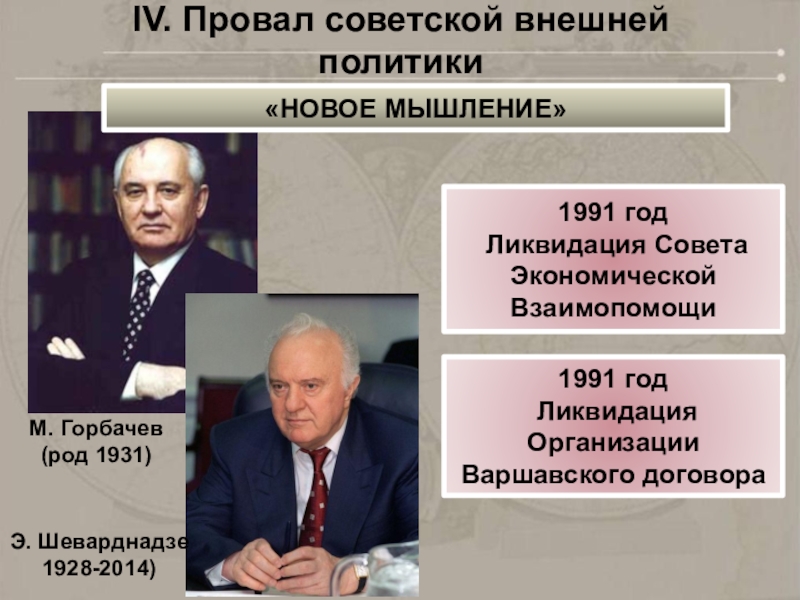 IV. Провал советской внешней политики

«НОВОЕ МЫШЛЕНИЕ»

1991 год
Ликвидация Совета Экономической Взаимопомощи

1991 год
Ликвидация Организации Варшавского договора

М. Горбачев
(род 1931)

Э. Шеварднадзе
1928-2014)